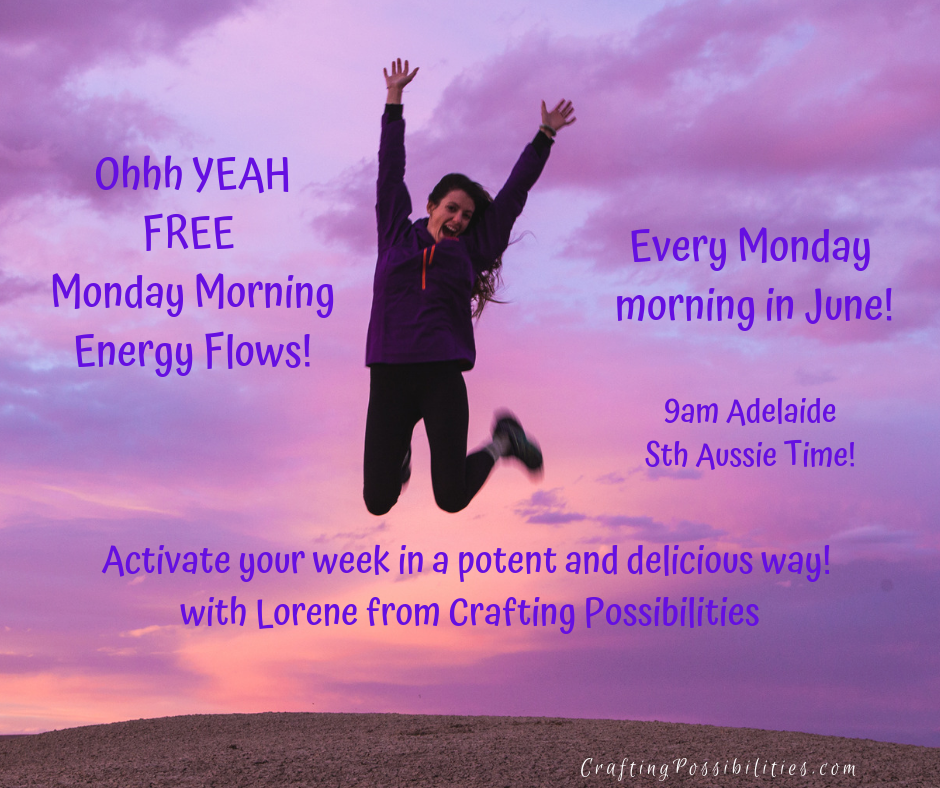 Ohhh YEAH
FREE
Monday Morning
Energy Flows!

Every Monday
morning in June!

9am Adelaide
Sth Aussie Time!

Activate your week in a potent and delicious way!
with Lorene from Crafting Possibilities

CraftingPossibilities.com